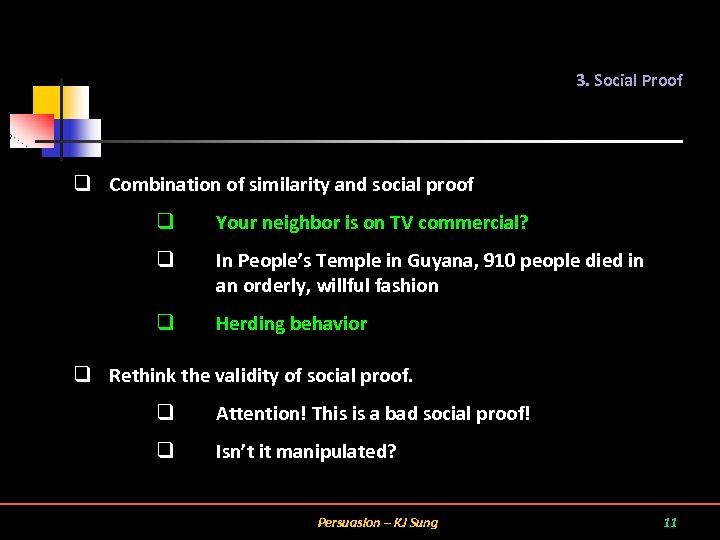 3. Social Proof

❑ Combination of similarity and social proof

❑ Your neighbor is on TV commercial?

❑ In People's Temple in Guyana, 910 people died in an orderly, willful fashion

❑ Herding behavior

❑ Rethink the validity of social proof.

❑ Attention! This is a bad social proof!

❑ Isn't it manipulated?

Persuasion – KJ Sung

11